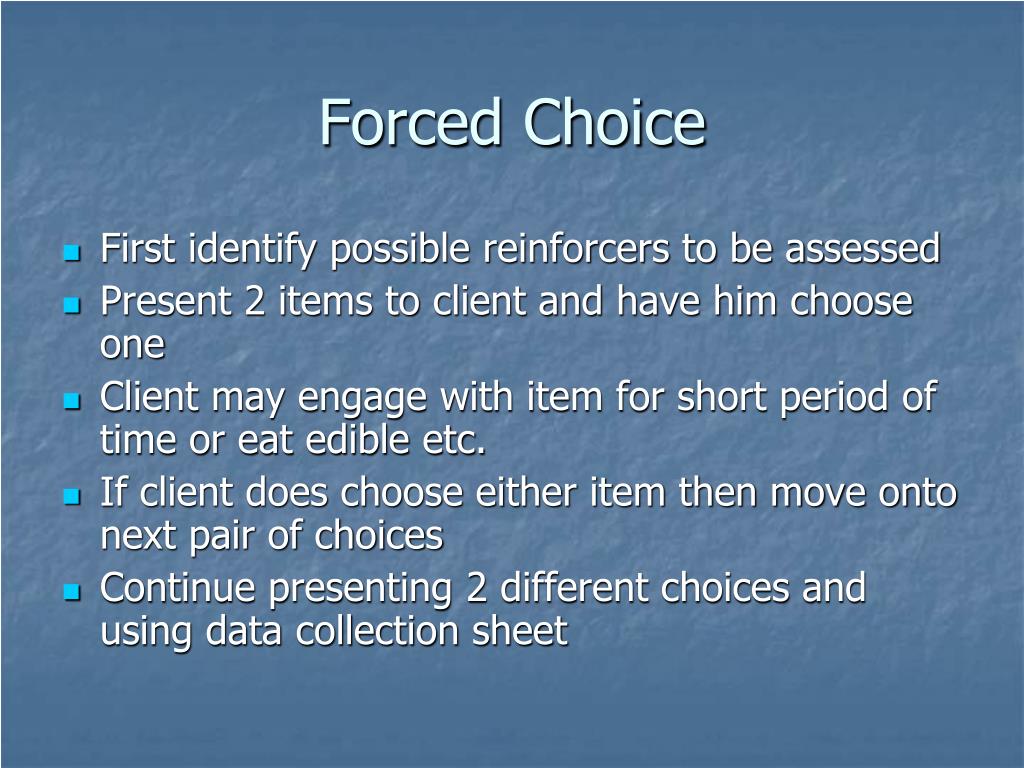 Forced Choice

- First identify possible reinforcers to be assessed
- Present 2 items to client and have him choose one
- Client may engage with item for short period of time or eat edible etc.
- If client does choose either item then move onto next pair of choices
- Continue presenting 2 different choices and using data collection sheet